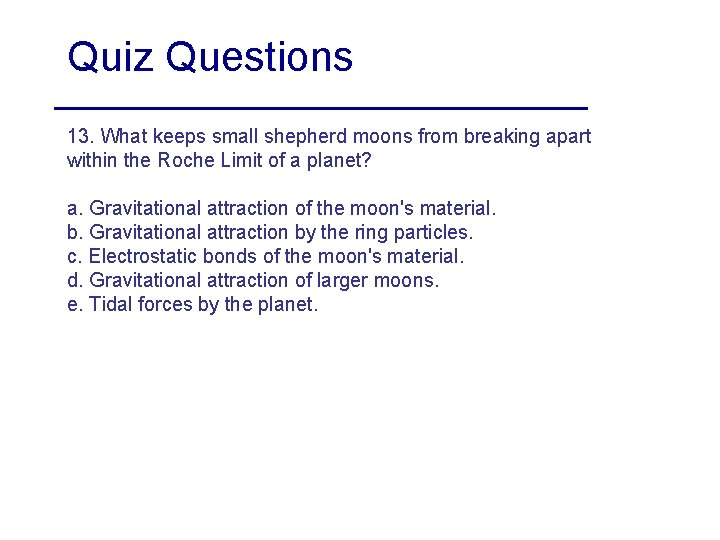 Quiz Questions

13. What keeps small shepherd moons from breaking apart within the Roche Limit of a planet?

a. Gravitational attraction of the moon's material.
b. Gravitational attraction by the ring particles.
c. Electrostatic bonds of the moon's material.
d. Gravitational attraction of larger moons.
e. Tidal forces by the planet.